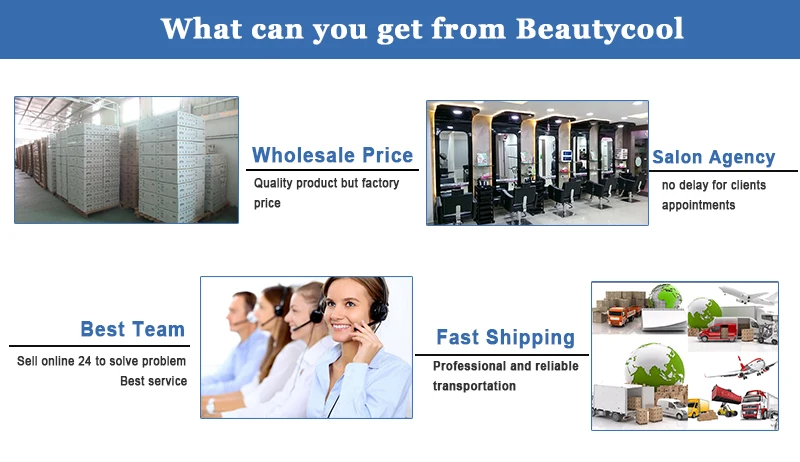 What can you get from Beautycool

Wholesale Price
Quality product but factory price

Salon Agency
no delay for clients appointments

Best Team
Sell online 24 to solve problem
Best service

Fast Shipping
Professional and reliable transportation